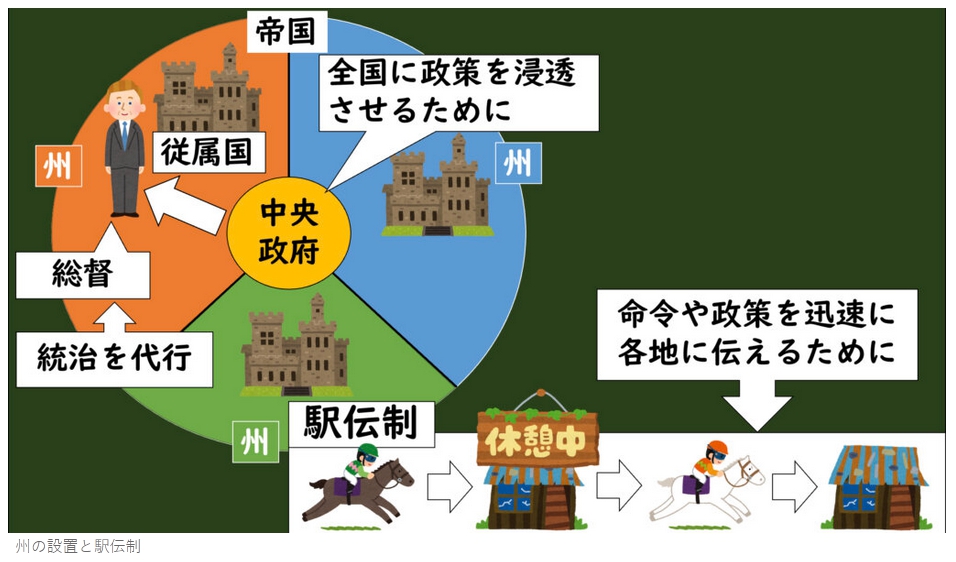 帝国

全国に政策を浸透させるために

州

従属国

州

中央政府

総督

統治を代行

州

命令や政策を迅速に各地に伝えるために

駅伝制

休憩中

州の設置と駅伝制